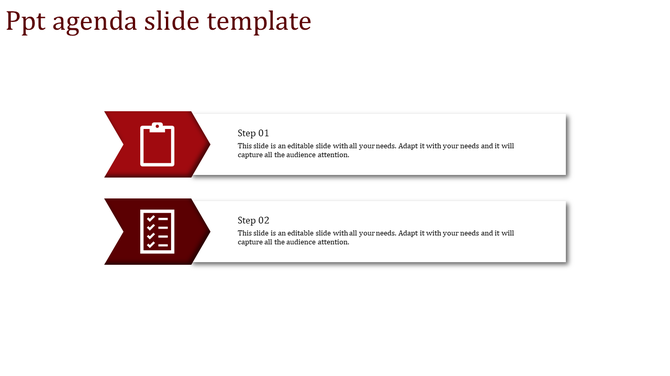 Ppt agenda slide template

Step 01

This slide is an editable slide with all your needs. Adapt it with your needs and it will capture all the audience attention.

Step 02

This slide is an editable slide with all your needs. Adapt it with your needs and it will capture all the audience attention.